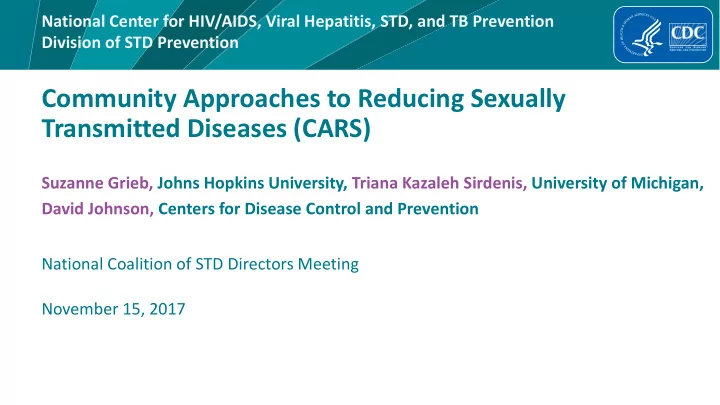 National Center for HIV/AIDS, Viral Hepatitis, STD, and TB Prevention
Division of STD Prevention

CDC

Community Approaches to Reducing Sexually Transmitted Diseases (CARS)

Suzanne Grieb, Johns Hopkins University, Triana Kazaleh Sirdenis, University of Michigan, David Johnson, Centers for Disease Control and Prevention

National Coalition of STD Directors Meeting

November 15, 2017